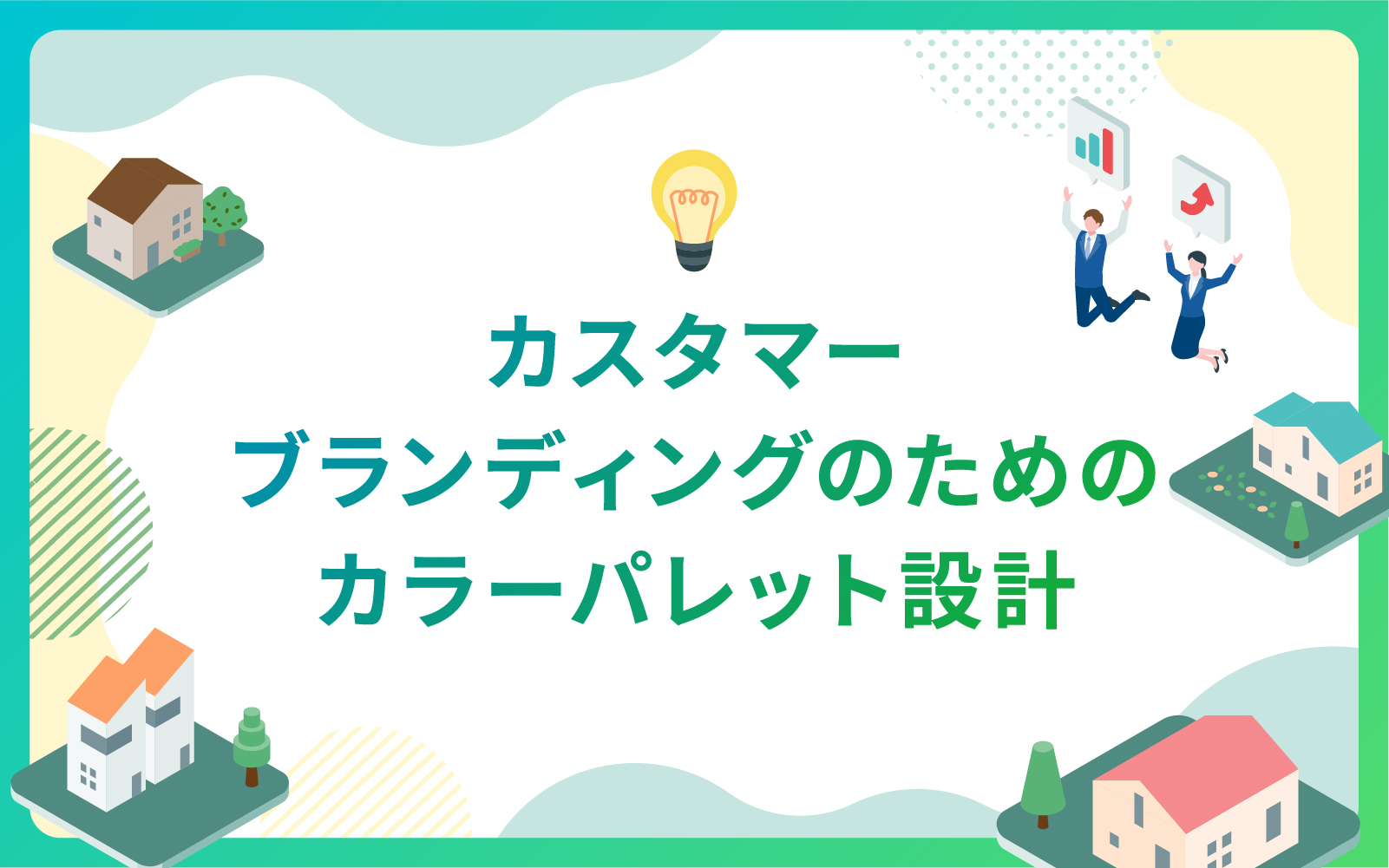 カスタマー
ブランディングのための
カラーパレット設計